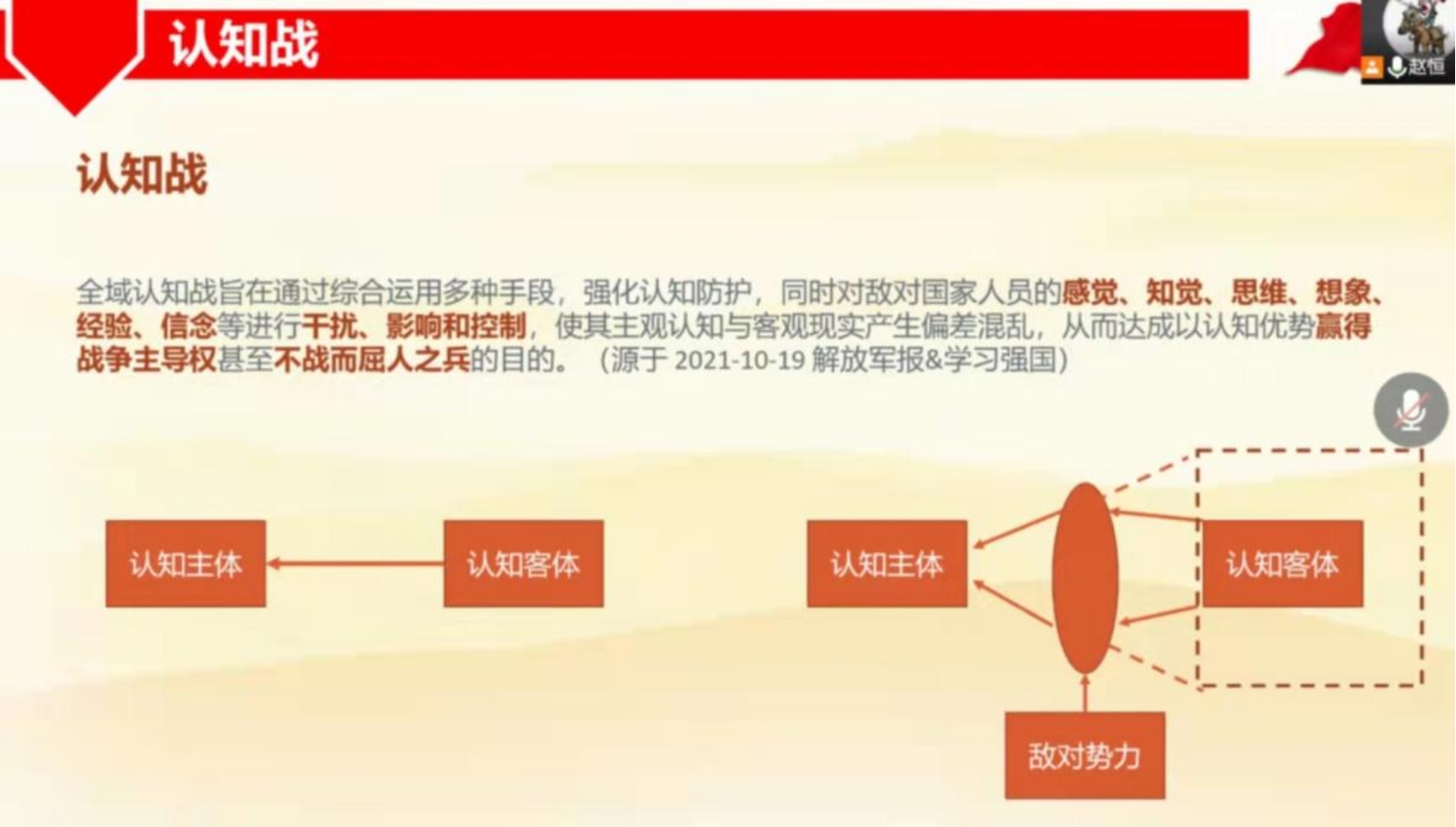 认知战

赵恒

认知战

全域认知战旨在通过综合运用多种手段，强化认知防护，同时对敌对国家人员的感觉、知觉、思维、想象、经验、信念等进行干扰、影响和控制，使其主观认知与客观现实产生偏差混乱，从而达成以认知优势赢得战争主导权甚至不战而屈人之兵的目的。（源于 2021-10-19 解放军报&学习强国）

认知主体

认知客体

认知主体

认知客体

敌对势力